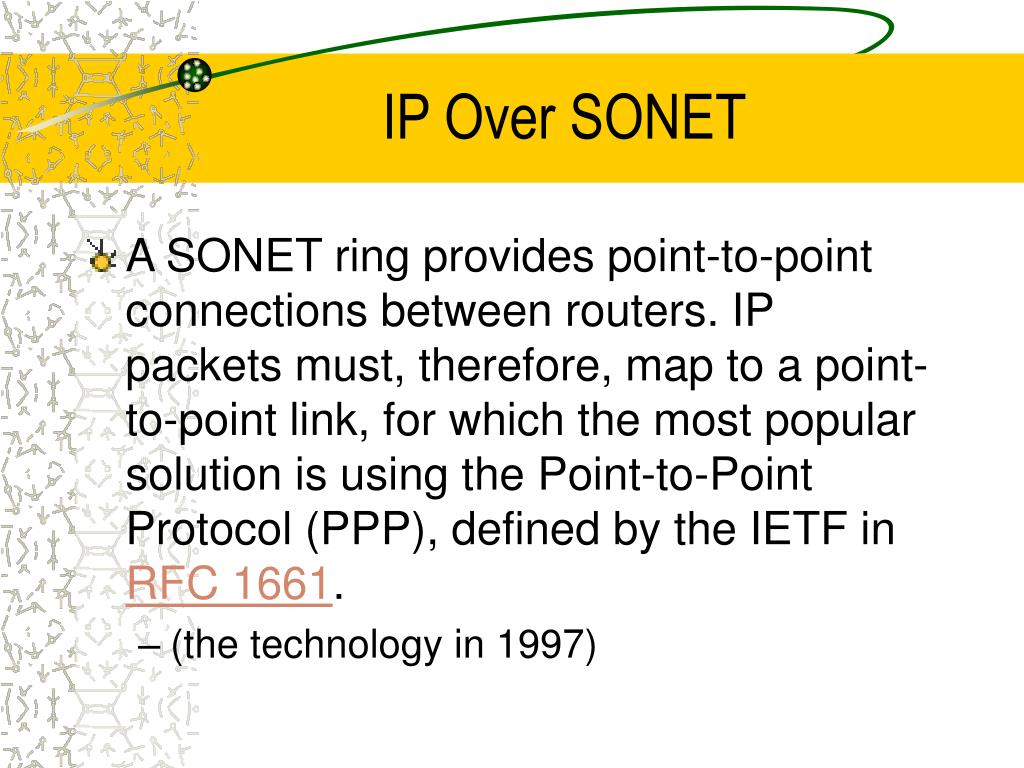 IP Over SONET

A SONET ring provides point-to-point connections between routers. IP packets must, therefore, map to a point-to-point link, for which the most popular solution is using the Point-to-Point Protocol (PPP), defined by the IETF in RFC 1661.

– (the technology in 1997)